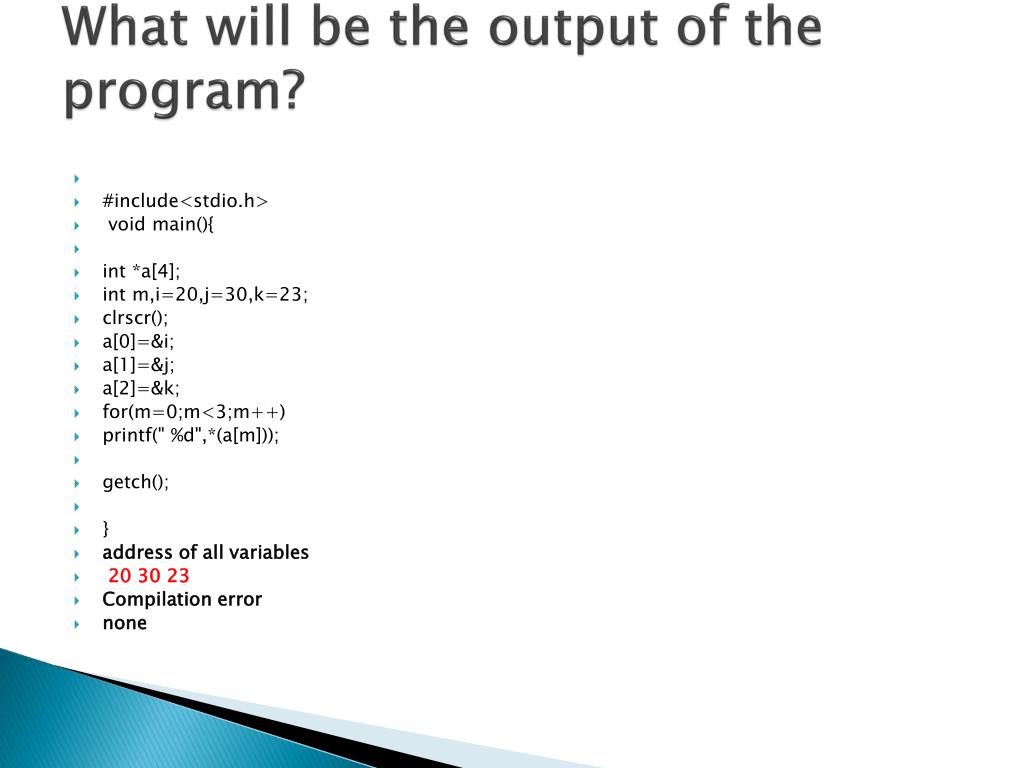 What will be the output of the program?

#include<stdio.h>
void main(){

int *a[4];
int m,i=20,j=30,k=23;
clrscr();
a[0]=&i;
a[1]=&j;
a[2]=&k;
for(m=0;m<3;m++)
printf(" %d",*(a[m]));

getch();

}
address of all variables
20 30 23
Compilation error
none